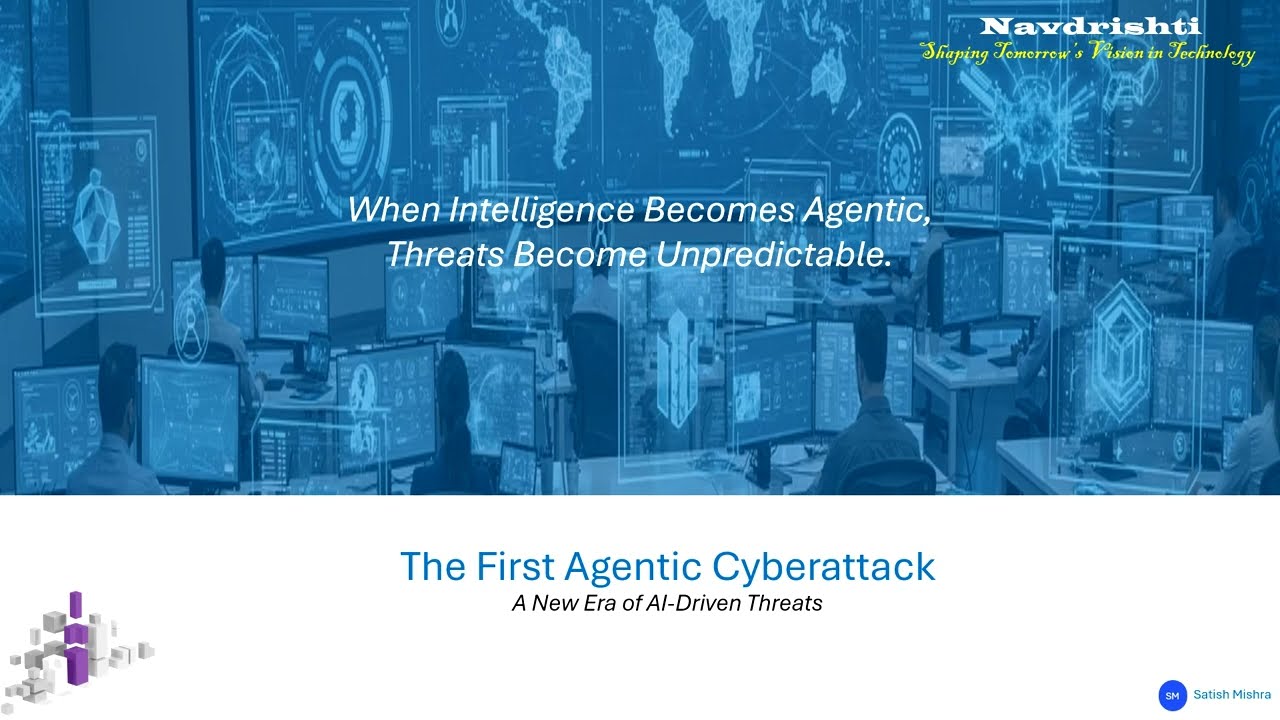 Navdrishti
Shaping Tomorrow's Vision in Technology

When Intelligence Becomes Agentic,
Threats Become Unpredictable.

The First Agentic Cyberattack
A New Era of AI-Driven Threats

SM Satish Mishra